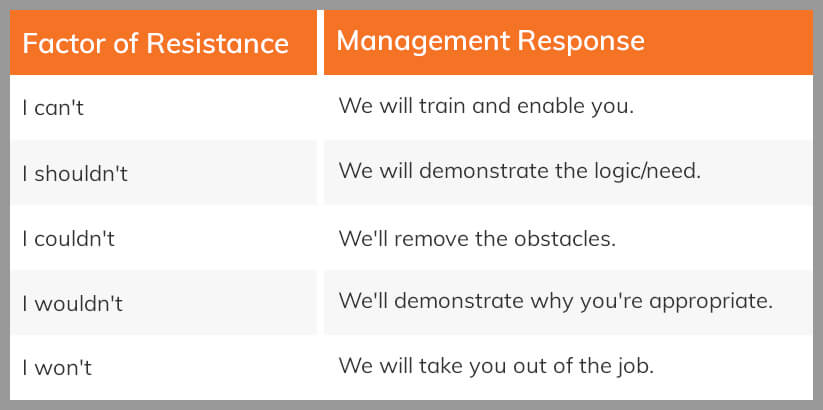 | Factor of Resistance | Management Response |
|---|---|
| I can't | We will train and enable you. |
| I shouldn't | We will demonstrate the logic/need. |
| I couldn't | We'll remove the obstacles. |
| I wouldn't | We'll demonstrate why you're appropriate. |
| I won't | We will take you out of the job. |